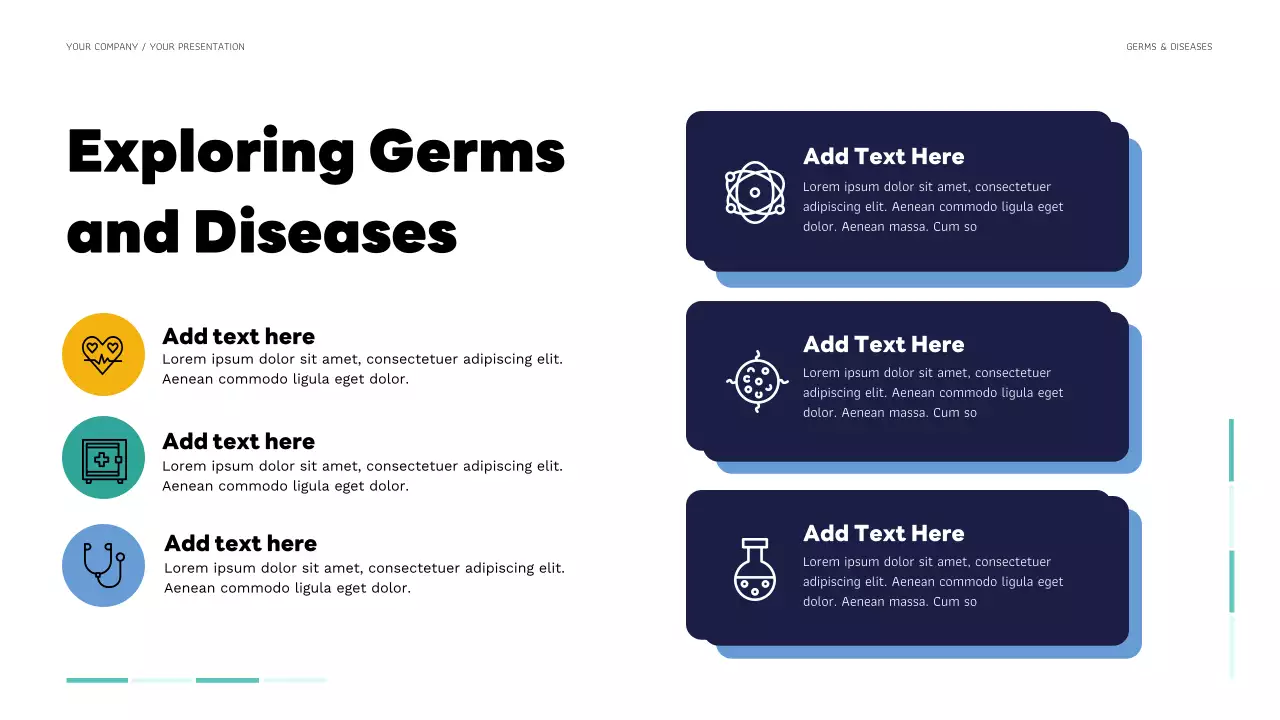 YOUR COMPANY / YOUR PRESENTATION

GERMS & DISEASES

Exploring Germs and Diseases

Add text here
Lorem ipsum dolor sit amet, consectetuer adipiscing elit. Aenean commodo ligula eget dolor.

Add text here
Lorem ipsum dolor sit amet, consectetuer adipiscing elit. Aenean commodo ligula eget dolor.

Add text here
Lorem ipsum dolor sit amet, consectetuer adipiscing elit. Aenean commodo ligula eget dolor.

Add Text Here
Lorem ipsum dolor sit amet, consectetuer adipiscing elit. Aenean commodo ligula eget dolor. Aenean massa. Cum so

Add Text Here
Lorem ipsum dolor sit amet, consectetuer adipiscing elit. Aenean commodo ligula eget dolor. Aenean massa. Cum so

Add Text Here
Lorem ipsum dolor sit amet, consectetuer adipiscing elit. Aenean commodo ligula eget dolor. Aenean massa. Cum so